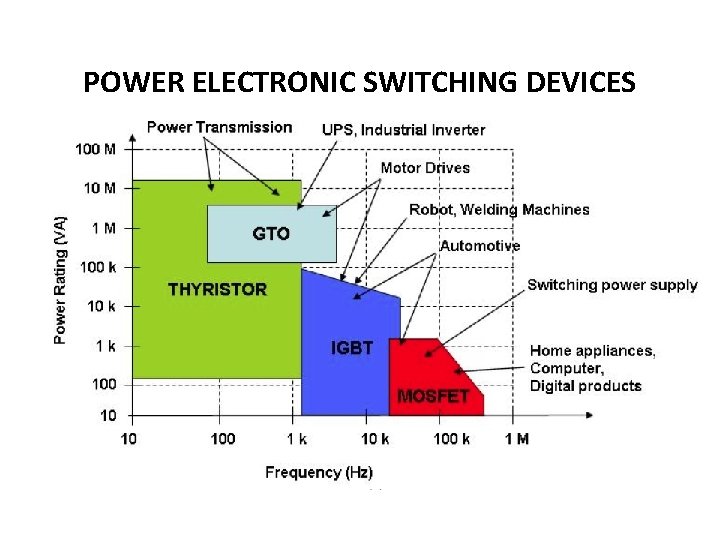 POWER ELECTRONIC SWITCHING DEVICES

Power Transmission
UPS, Industrial Inverter
Motor Drives
Robot, Welding Machines
Automotive
Switching power supply
Home appliances, Computer, Digital products

Power Rating (VA)
100 M
10 M
1 M
100 k
10 k
1 k
100
10

GTO
THYRISTOR
IGBT
MOSFET

10
100
1 k
10 k
100 k
1 M

Frequency (Hz)